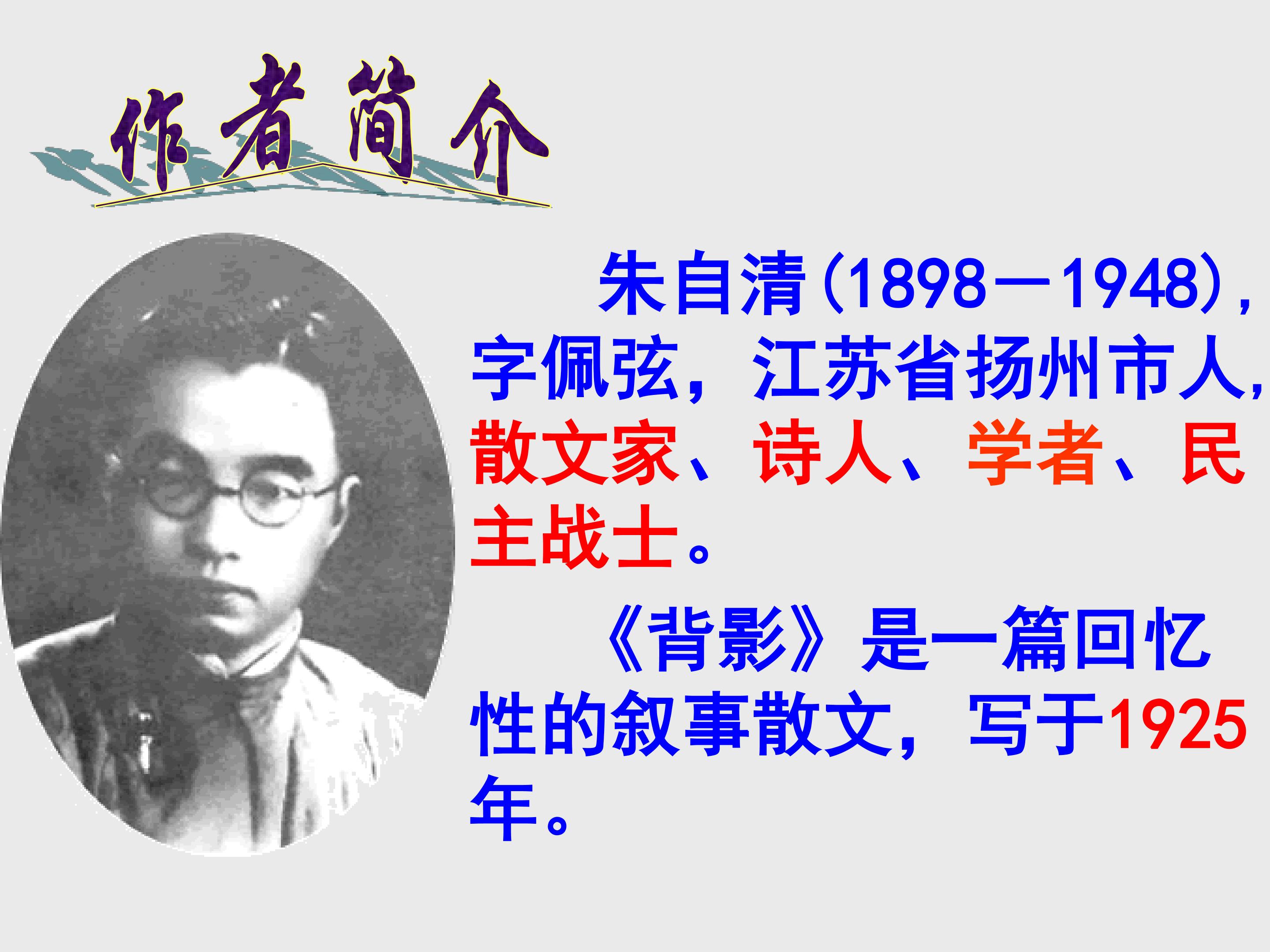 作者简介

朱自清(1898—1948)，字佩弦，江苏省扬州市人，散文家、诗人、学者、民主战士。

《背影》是一篇回忆性的叙事散文，写于1925年。